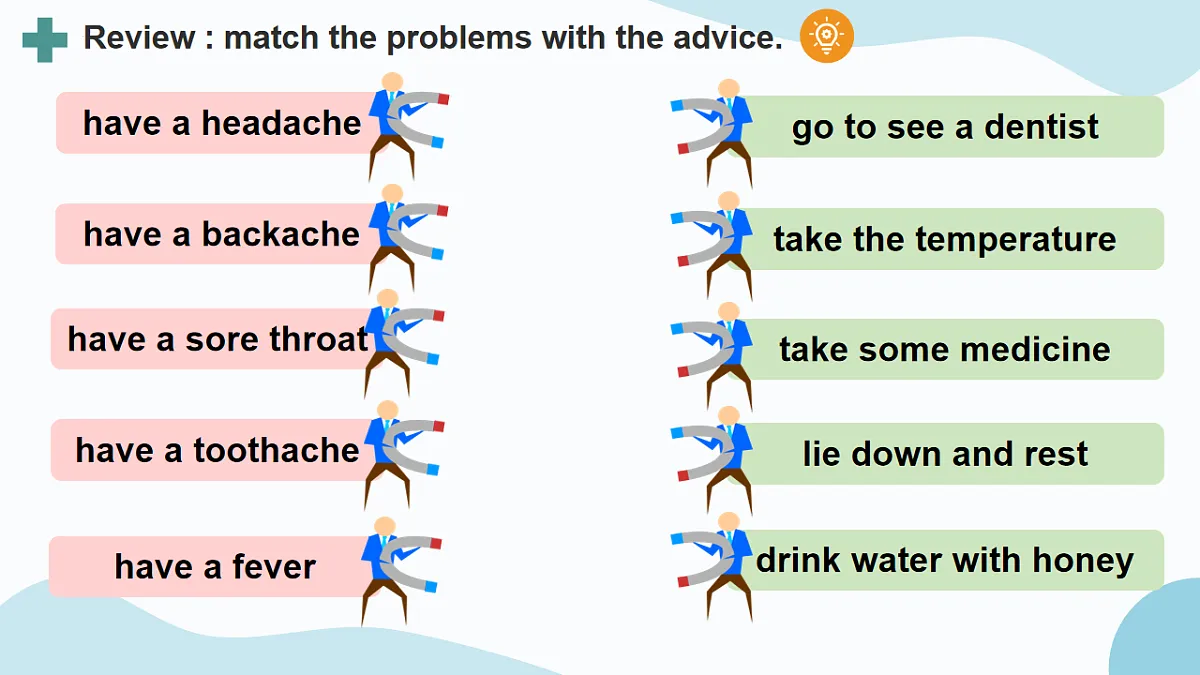 Review : match the problems with the advice.

have a headache

have a backache

have a sore throat

have a toothache

have a fever

go to see a dentist

take the temperature

take some medicine

lie down and rest

drink water with honey